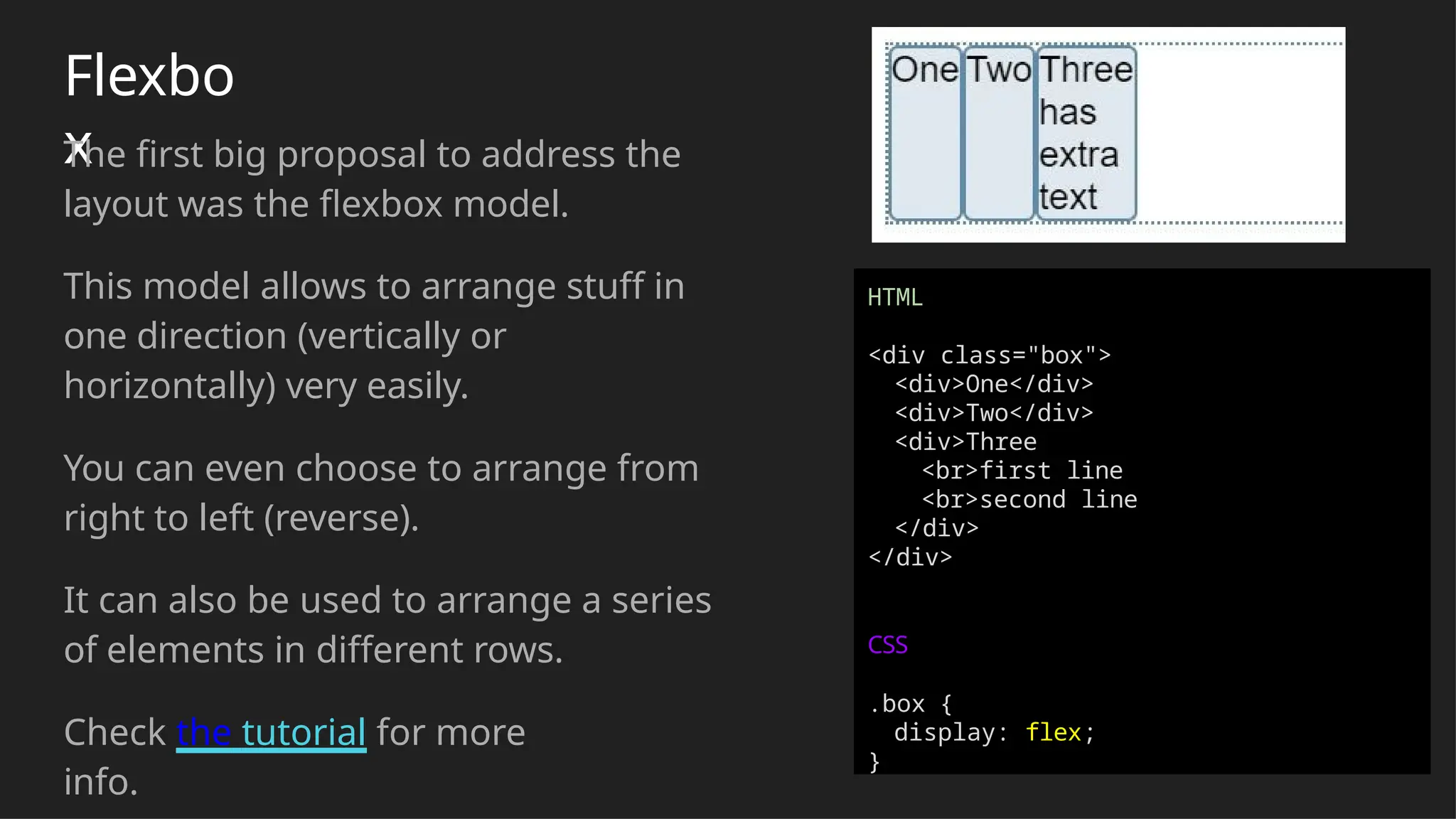 Flexbo
x

The first big proposal to address the layout was the flexbox model.

This model allows to arrange stuff in one direction (vertically or horizontally) very easily.

You can even choose to arrange from right to left (reverse).

It can also be used to arrange a series of elements in different rows.

Check the tutorial for more info.

One Two Three has extra text

HTML

<div class="box">
  <div>One</div>
  <div>Two</div>
  <div>Three
    <br>first line
    <br>second line
  </div>
</div>

CSS

.box {
  display: flex;
}